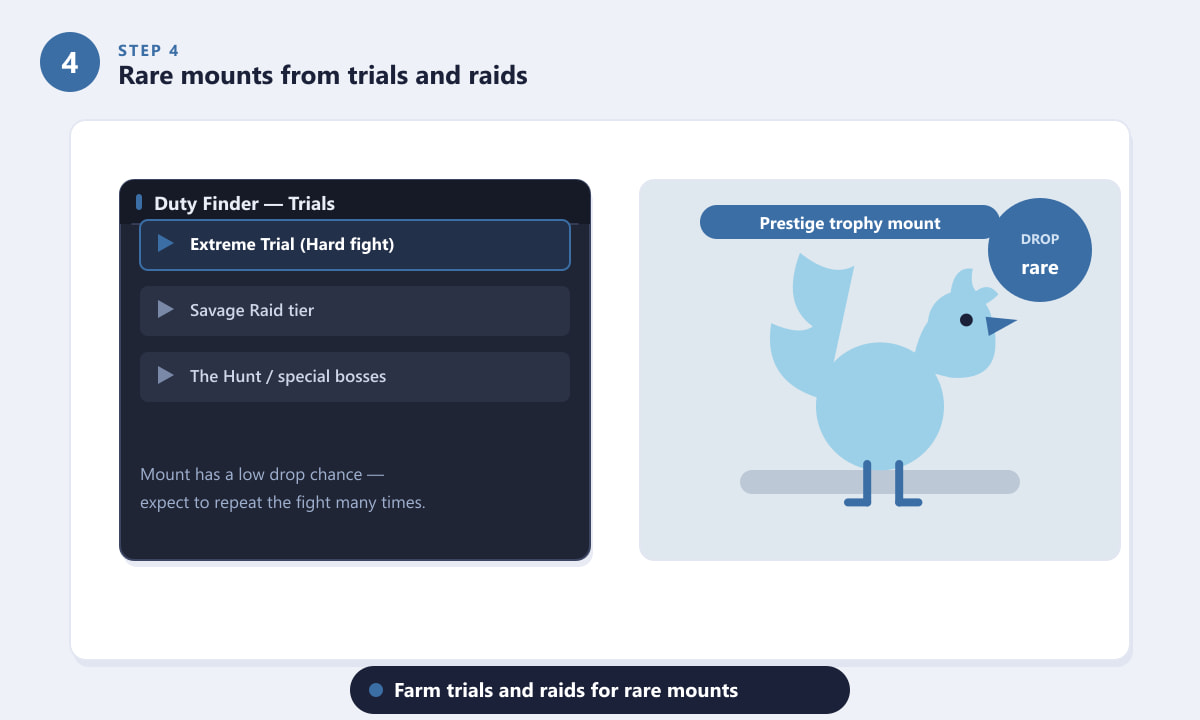 4

STEP 4

Rare mounts from trials and raids

Duty Finder — Trials

Extreme Trial (Hard fight)

Savage Raid tier

The Hunt / special bosses

Mount has a low drop chance — expect to repeat the fight many times.

Prestige trophy mount

DROP
rare

Farm trials and raids for rare mounts